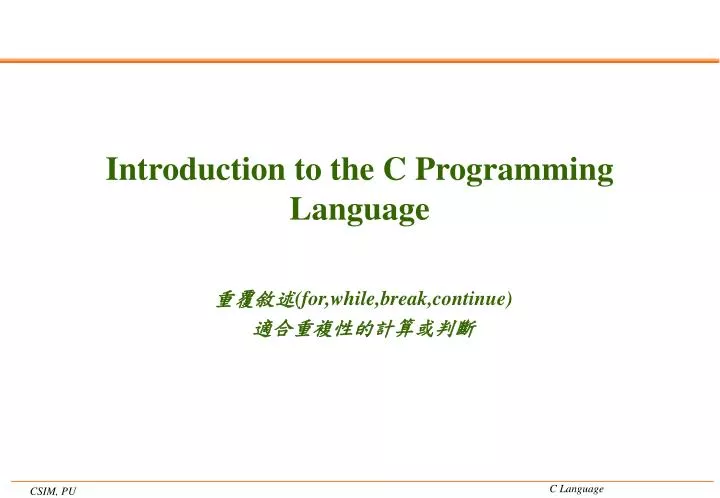 Introduction to the C Programming Language

重覆敘述(for,while,break,continue)
適合重複性的計算或判斷

CSIM, PU

C Language